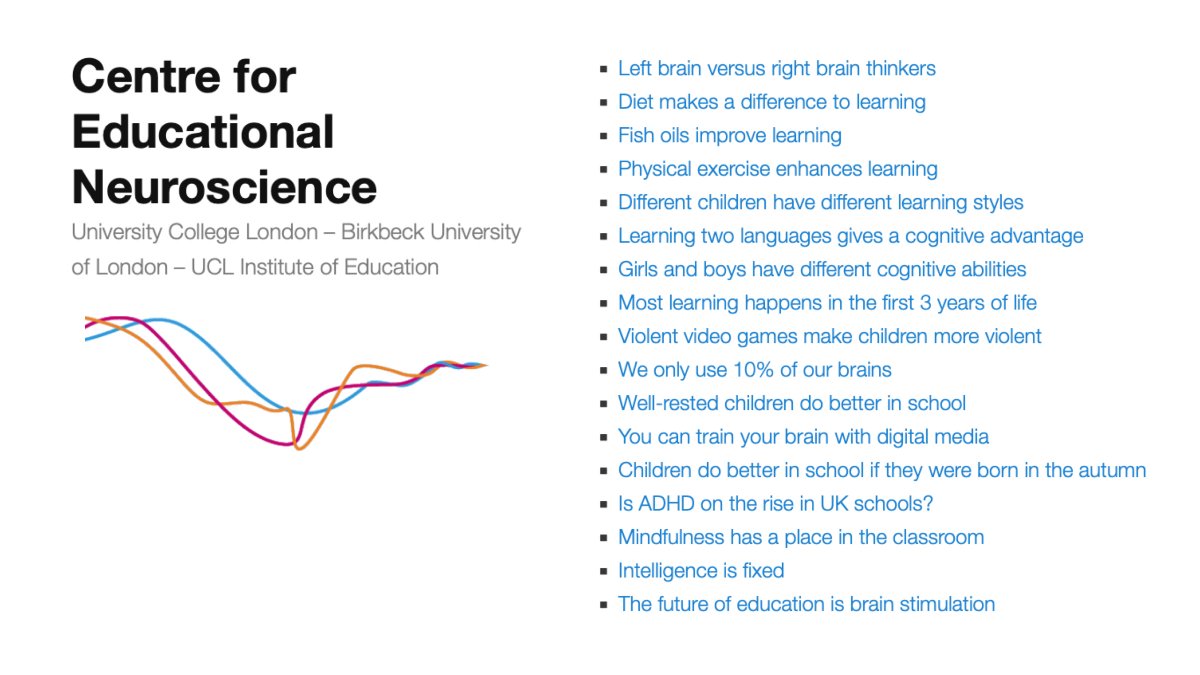 Centre for Educational Neuroscience

University College London – Birkbeck University of London – UCL Institute of Education

- Left brain versus right brain thinkers
- Diet makes a difference to learning
- Fish oils improve learning
- Physical exercise enhances learning
- Different children have different learning styles
- Learning two languages gives a cognitive advantage
- Girls and boys have different cognitive abilities
- Most learning happens in the first 3 years of life
- Violent video games make children more violent
- We only use 10% of our brains
- Well-rested children do better in school
- You can train your brain with digital media
- Children do better in school if they were born in the autumn
- Is ADHD on the rise in UK schools?
- Mindfulness has a place in the classroom
- Intelligence is fixed
- The future of education is brain stimulation